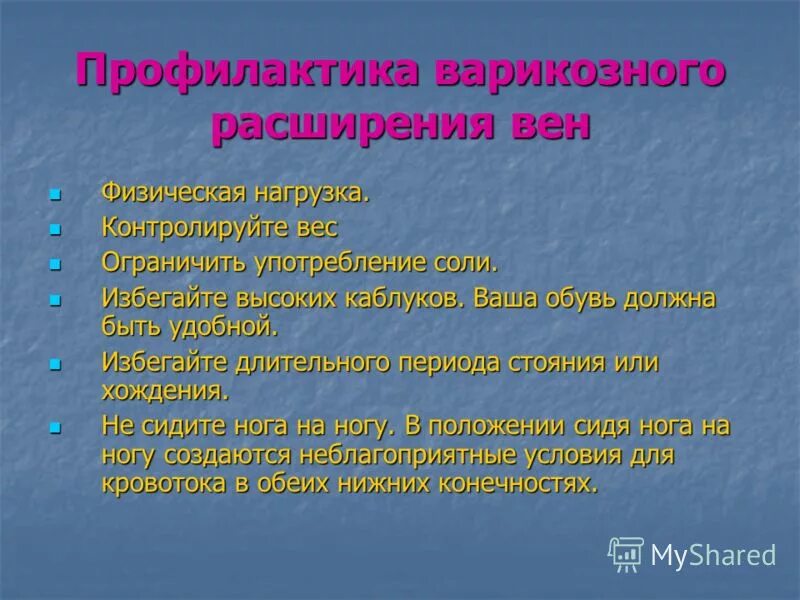 Профилактика варикозного расширения вен

- Физическая нагрузка.
- Контролируйте вес
- Ограничить употребление соли.
- Избегайте высоких каблуков. Ваша обувь должна быть удобной.
- Избегайте длительного периода стояния или хождения.
- Не сидите нога на ногу. В положении сидя нога на ногу создаются неблагоприятные условия для кровотока в обеих нижних конечностях.

MyShared